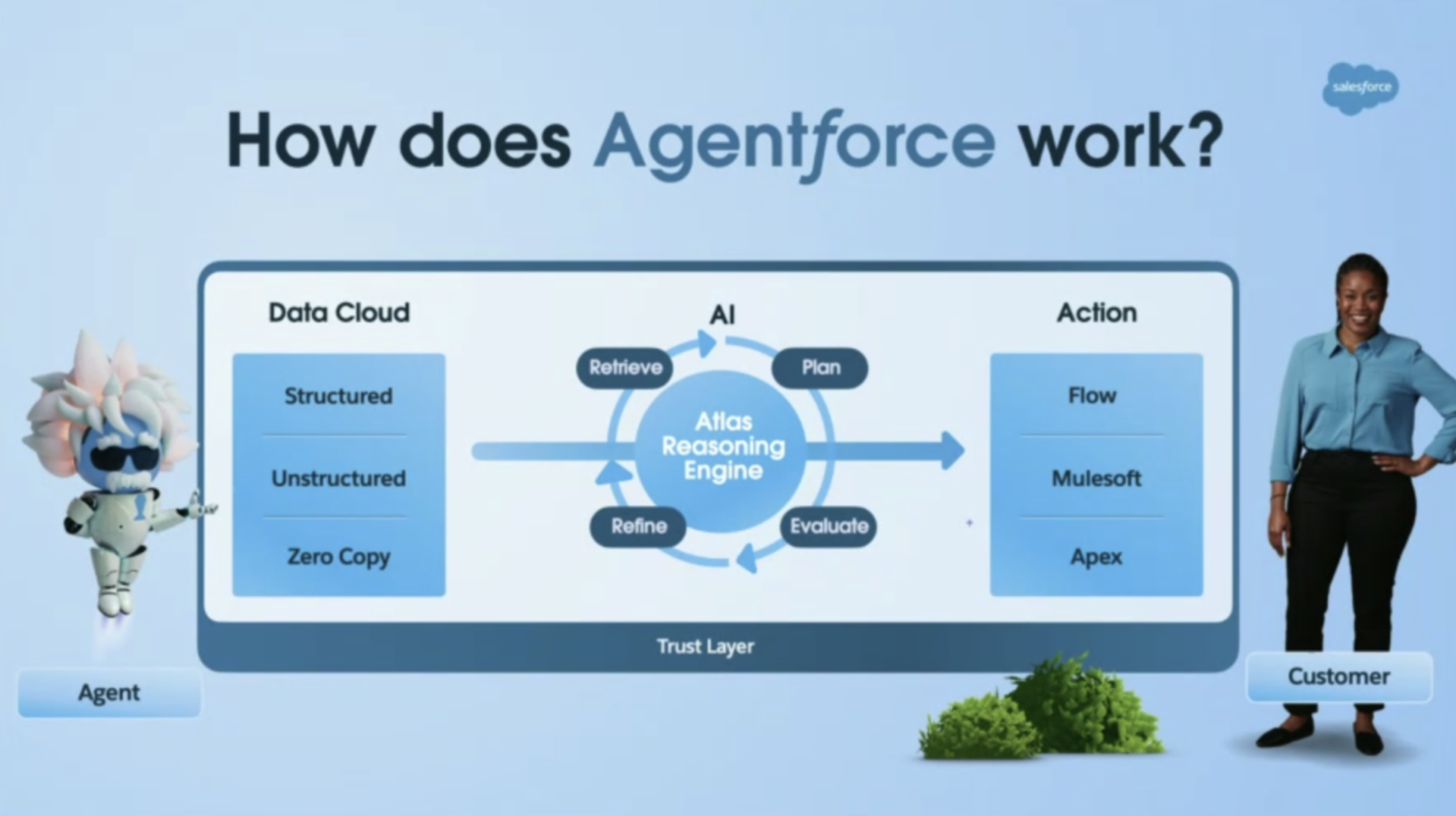 salesforce

How does Agentforce work?

Data Cloud

Structured

Unstructured

Zero Copy

AI

Retrieve

Plan

Atlas Reasoning Engine

Refine

Evaluate

Action

Flow

Mulesoft

Apex

Trust Layer

Agent

Customer